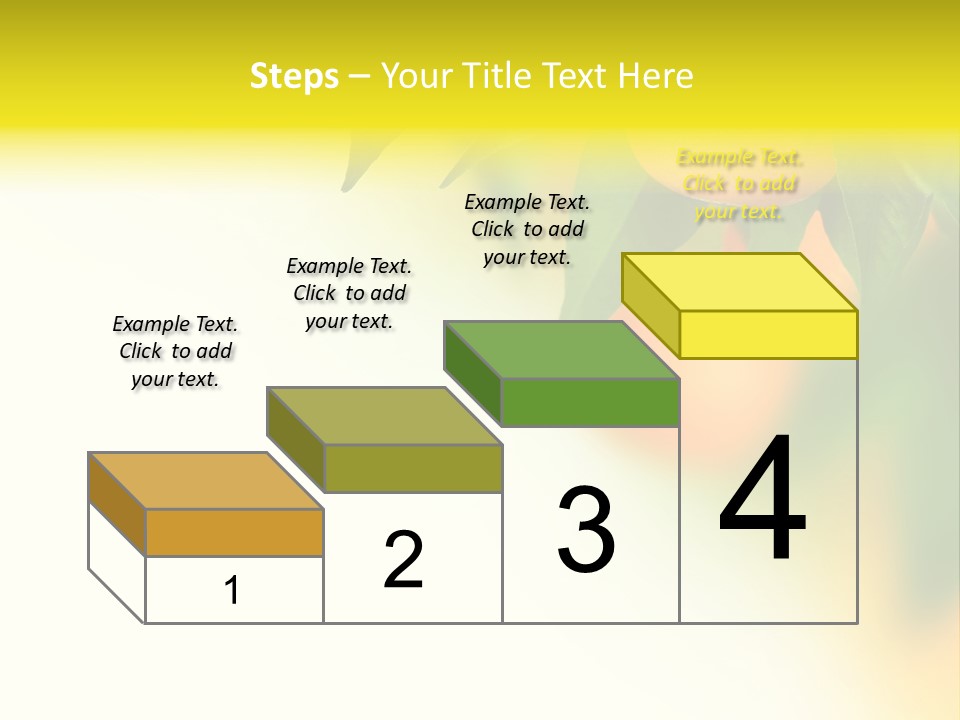 Steps – Your Title Text Here

Example Text. Click to add your text.

Example Text. Click to add your text.

Example Text. Click to add your text.

Example Text. Click to add your text.

1

2

3

4